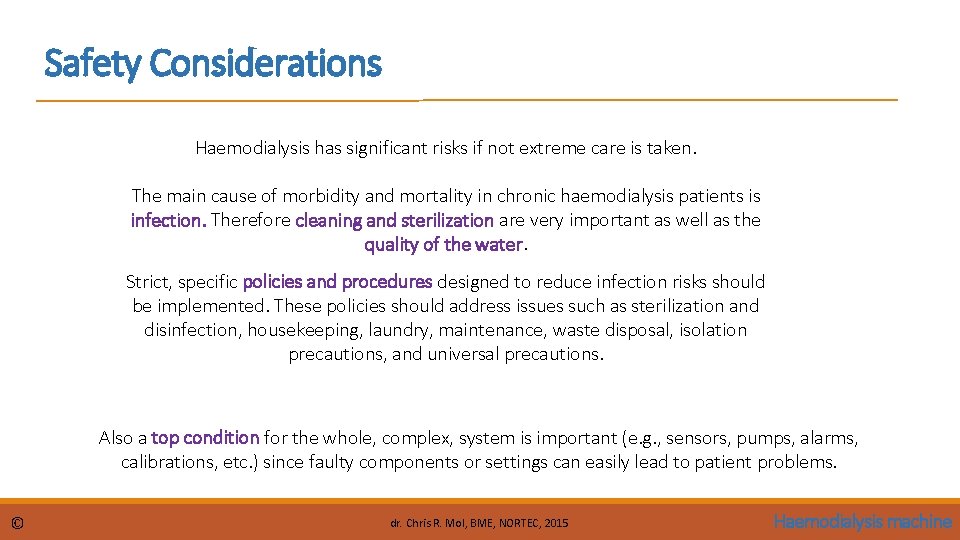 Safety Considerations

Haemodialysis has significant risks if not extreme care is taken.

The main cause of morbidity and mortality in chronic haemodialysis patients is infection. Therefore cleaning and sterilization are very important as well as the quality of the water.

Strict, specific policies and procedures designed to reduce infection risks should be implemented. These policies should address issues such as sterilization and disinfection, housekeeping, laundry, maintenance, waste disposal, isolation precautions, and universal precautions.

Also a top condition for the whole, complex, system is important (e.g., sensors, pumps, alarms, calibrations, etc.) since faulty components or settings can easily lead to patient problems.

©

dr. Chris R. Mol, BME, NORTEC, 2015

Haemodialysis machine